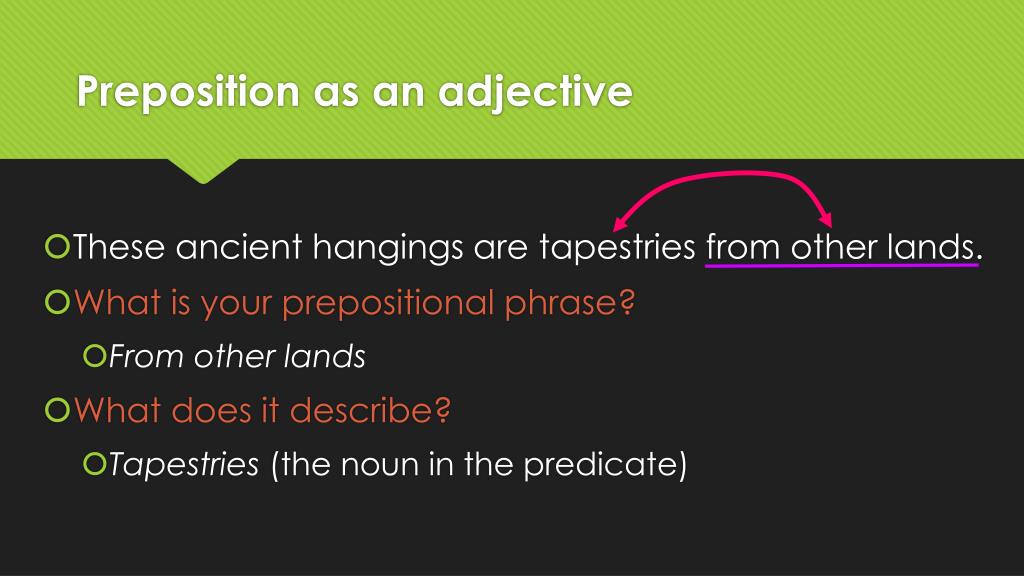 Preposition as an adjective

These ancient hangings are tapestries from other lands.

What is your prepositional phrase?

From other lands

What does it describe?

Tapestries (the noun in the predicate)